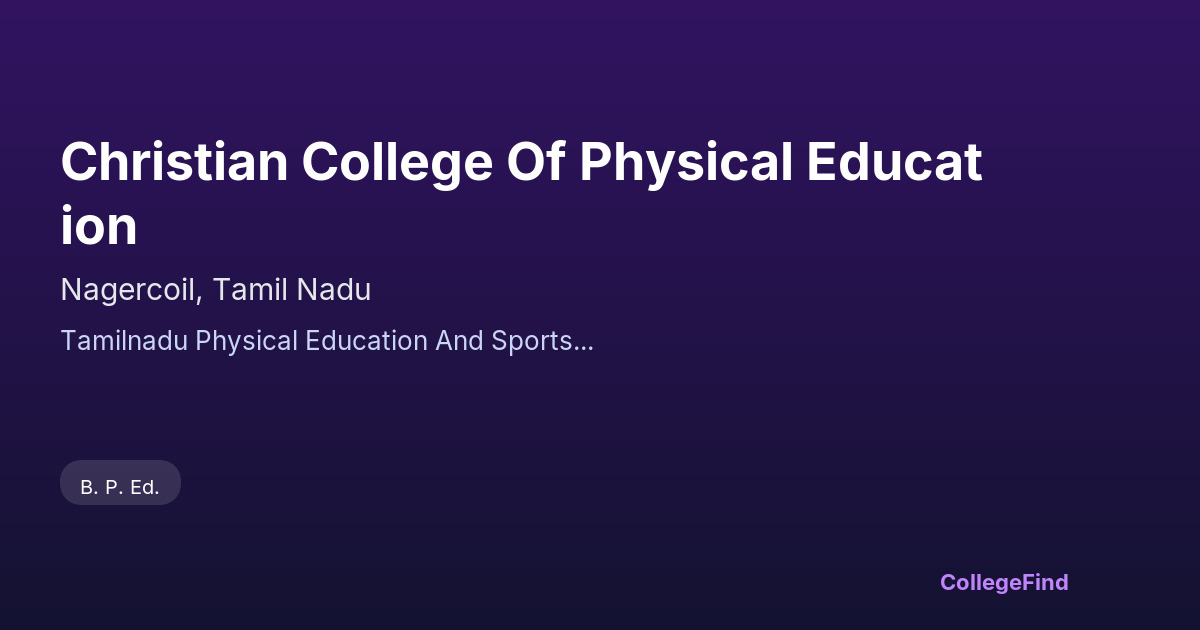 Christian College Of Physical Education

Nagercoil, Tamil Nadu

Tamilnadu Physical Education And Sports...

B. P. Ed.

CollegeFind